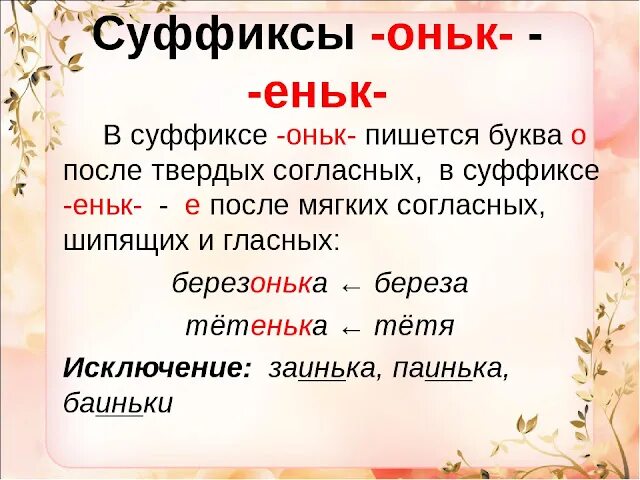 Суффиксы -оньк- - -еньк-

В суффиксе -оньк- пишется буква о после твердых согласных, в суффиксе -еньк- - е после мягких согласных, шипящих и гласных:

березонька ← береза

тётенька ← тётя

Исключение: заинька, паинька, баиньки